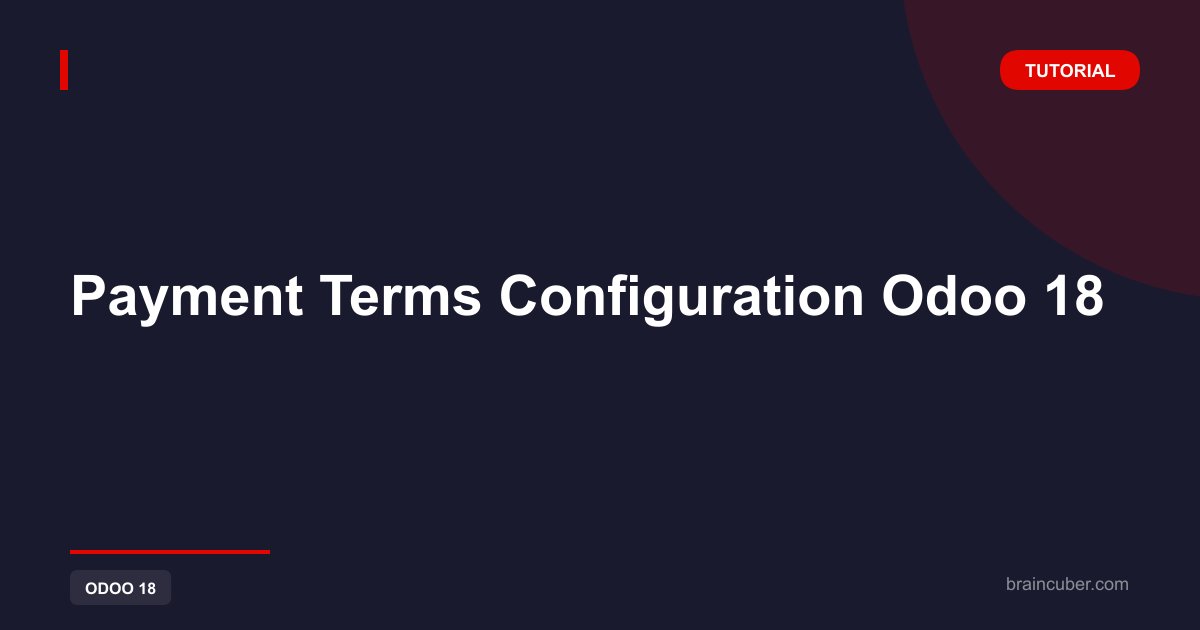 TUTORIAL

Payment Terms Configuration Odoo 18

ODOO 18

braincuber.com